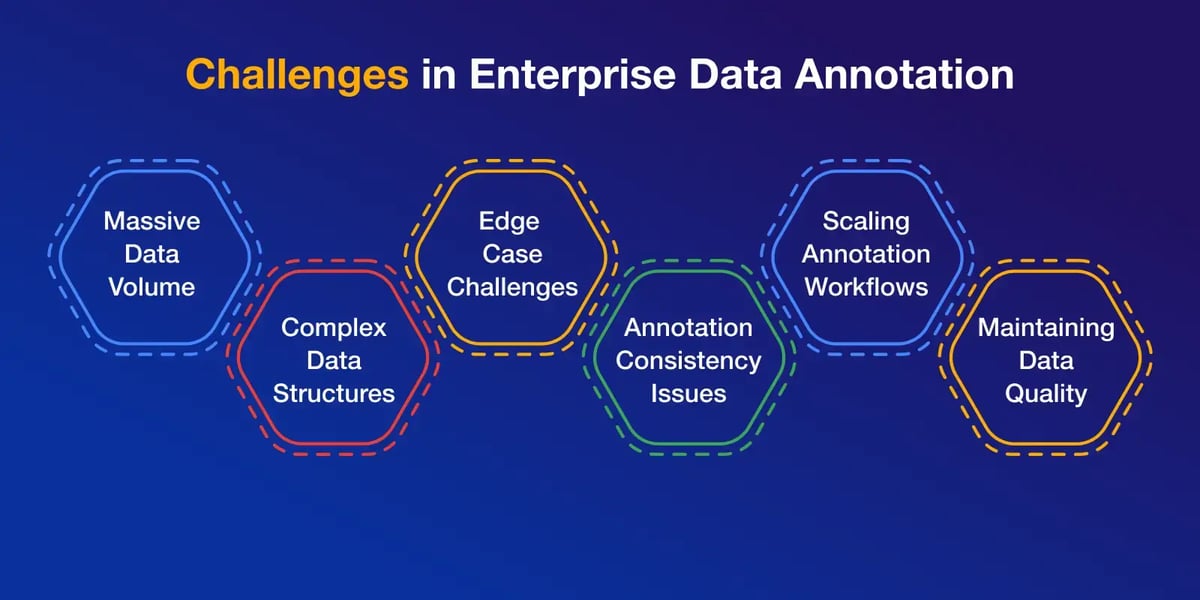 Challenges in Enterprise Data Annotation

Massive Data Volume

Complex Data Structures

Edge Case Challenges

Annotation Consistency Issues

Scaling Annotation Workflows

Maintaining Data Quality